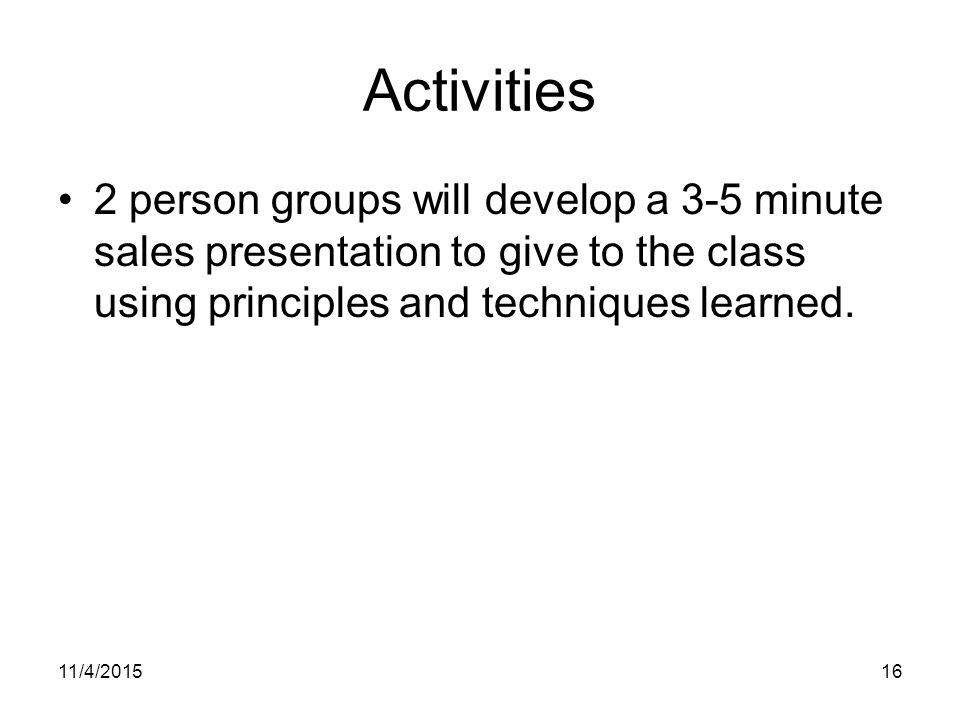 Activities

• 2 person groups will develop a 3-5 minute sales presentation to give to the class using principles and techniques learned.

11/4/2015

16